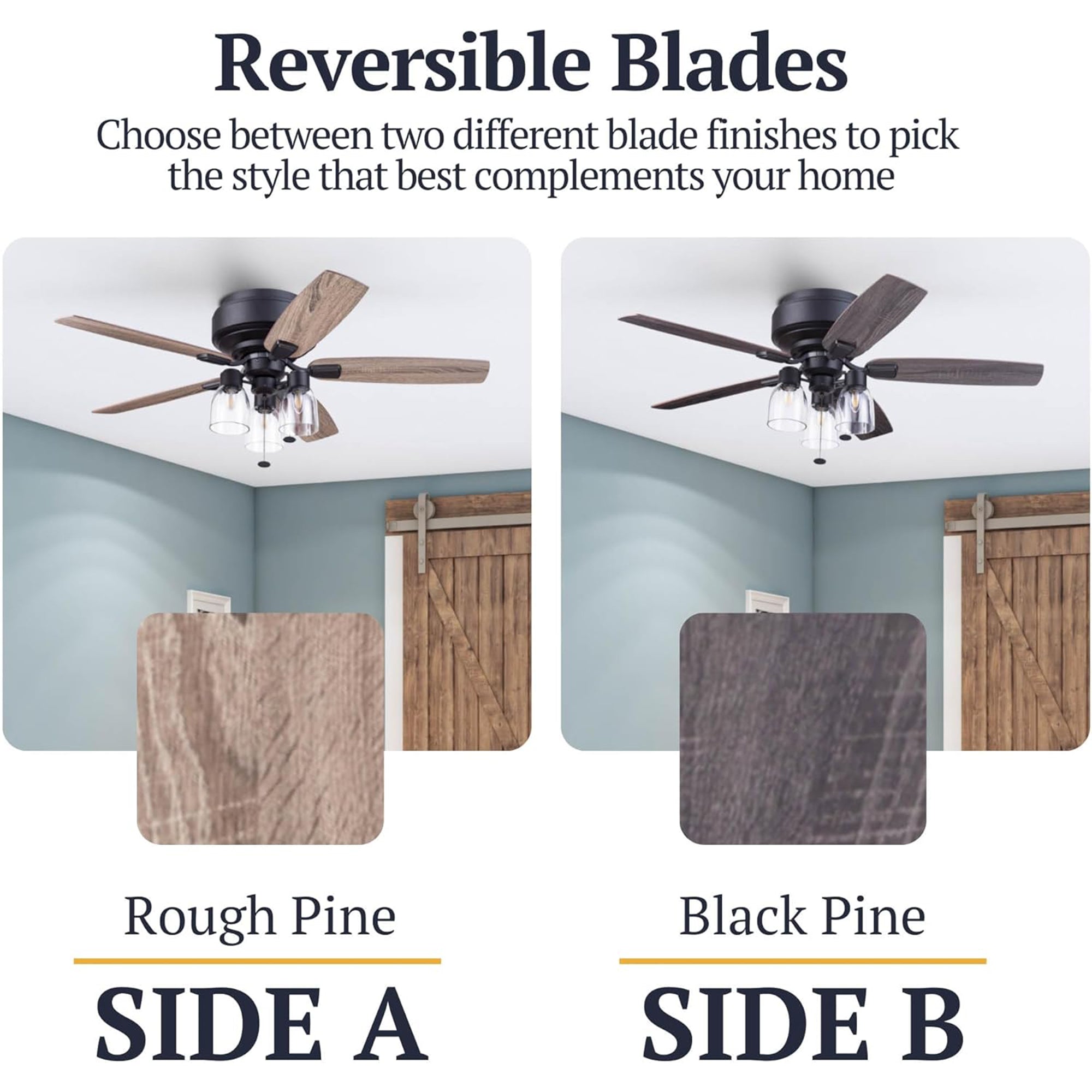 Reversible Blades

Choose between two different blade finishes to pick the style that best complements your home

Rough Pine

SIDE A

Black Pine

SIDE B